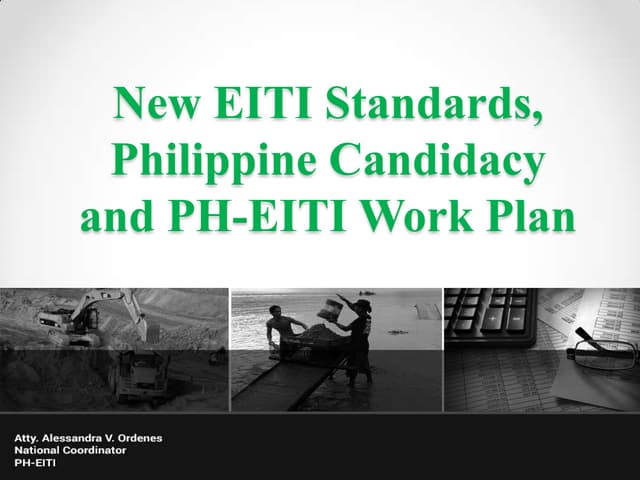 New EITI Standards, Philippine Candidacy and PH-EITI Work Plan

Atty. Alessandra V. Ordenes
National Coordinator
PH-EITI